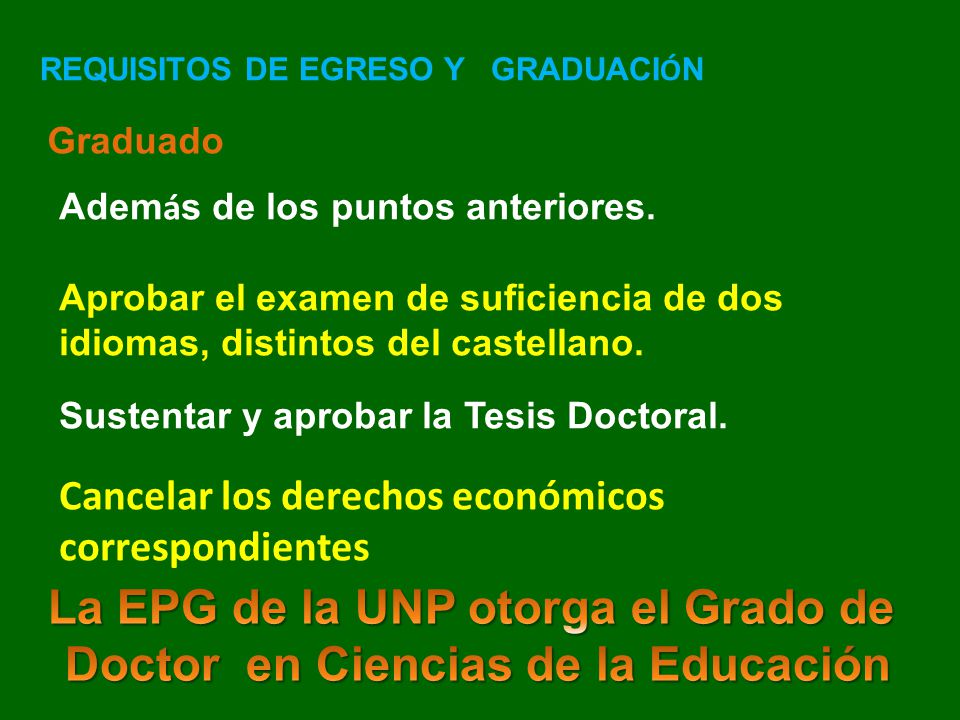 REQUISITOS DE EGRESO Y GRADUACIÓN

Graduado

Además de los puntos anteriores.

Aprobar el examen de suficiencia de dos idiomas, distintos del castellano.

Sustentar y aprobar la Tesis Doctoral.

Cancelar los derechos económicos correspondientes

La EPG de la UNP otorga el Grado de Doctor en Ciencias de la Educación